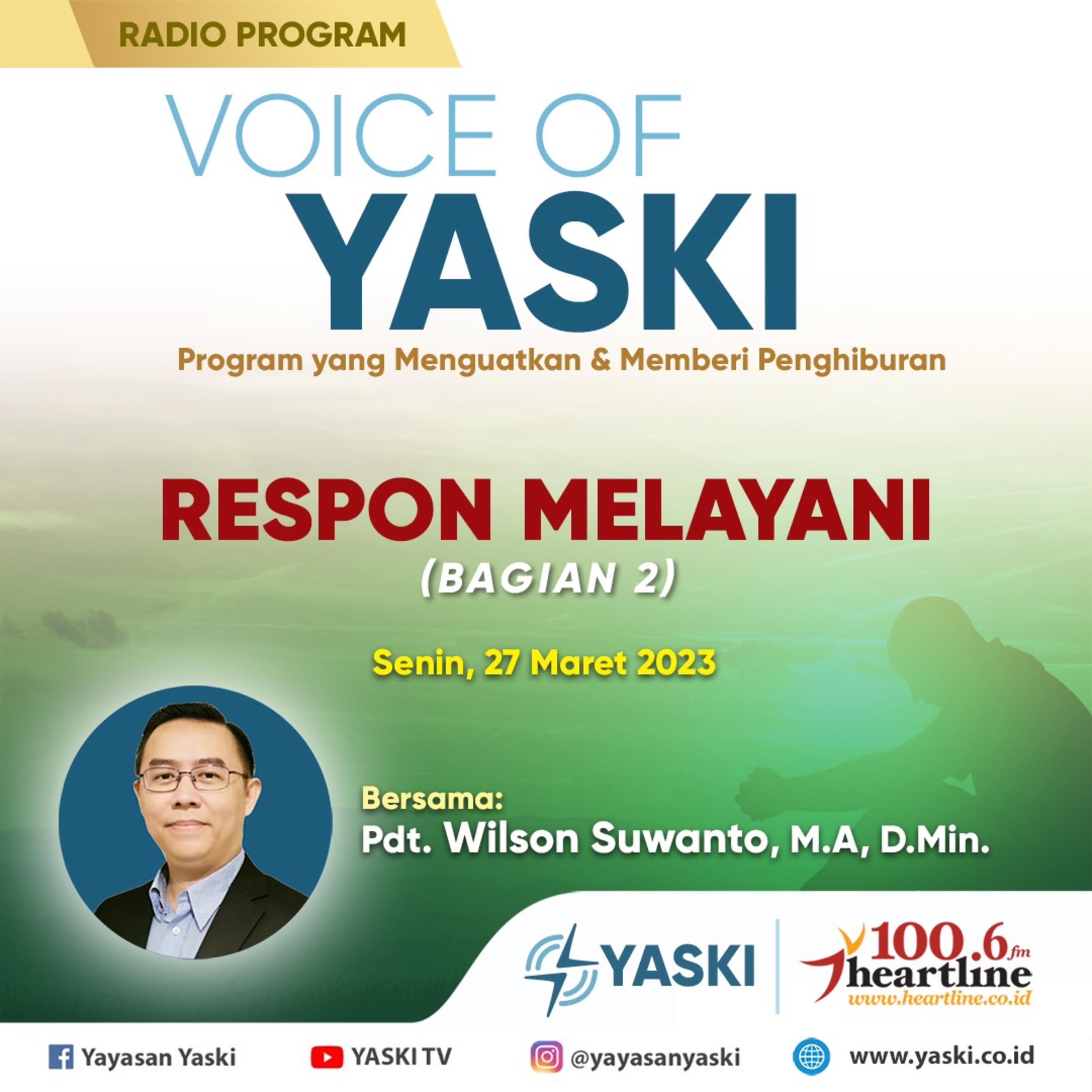 RADIO PROGRAM

VOICE OF
YASKI

Program yang Menguatkan & Memberi Penghiburan

RESPON MELAYANI
(BAGIAN 2)

Senin, 27 Maret 2023

Bersama:
Pdt. Wilson Suwanto, M.A, D.Min.

YASKI

100.6 fm
heartline
www.heartline.co.id

Yayasan Yaski

YASKI TV

@yayasanyaski

www.yaski.co.id